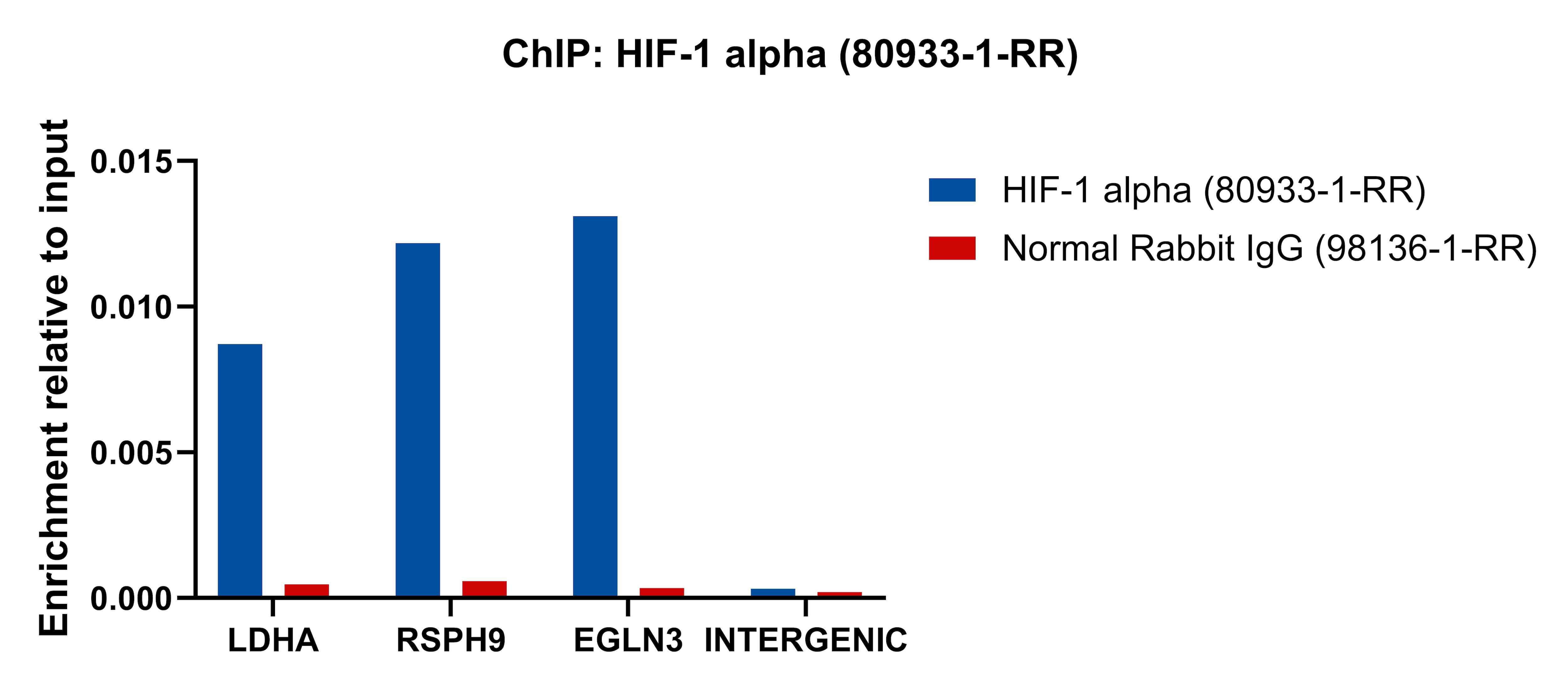 ChIP: HIF-1 alpha (80933-1-RR)

Enrichment relative to input

0.015
0.010
0.005
0.000

LDHA
RSPH9
EGLN3
INTERGENIC

HIF-1 alpha (80933-1-RR)
Normal Rabbit IgG (98136-1-RR)